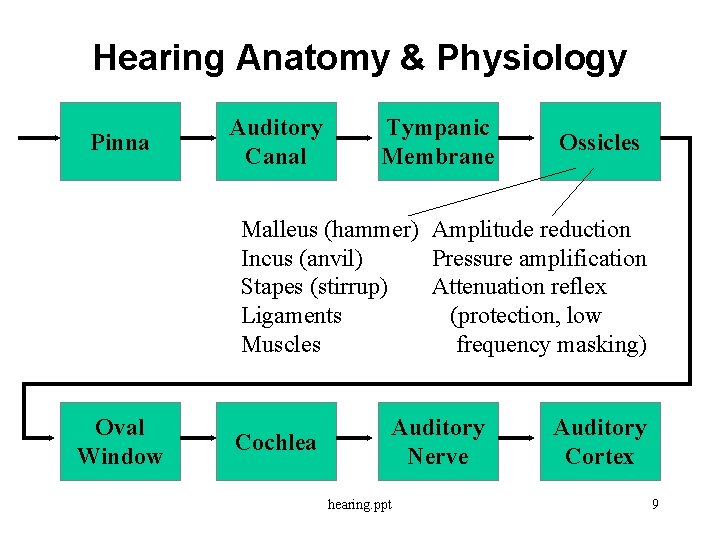 Hearing Anatomy & Physiology

Pinna

Auditory Canal

Tympanic Membrane

Ossicles

Malleus (hammer)
Incus (anvil)
Stapes (stirrup)
Ligaments
Muscles

Amplitude reduction
Pressure amplification
Attenuation reflex
(protection, low frequency masking)

Oval Window

Cochlea

Auditory Nerve

Auditory Cortex

hearing.ppt

9